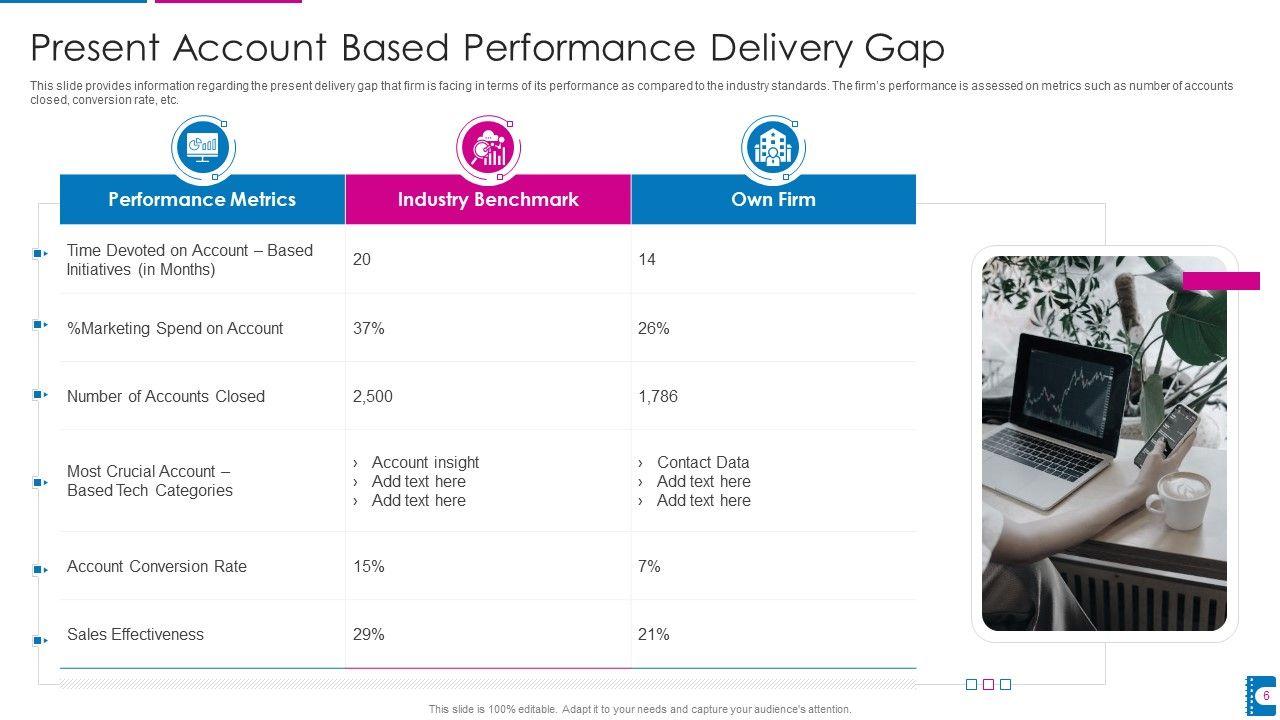 Present Account Based Performance Delivery Gap

This slide provides information regarding the present delivery gap that firm is facing in terms of its performance as compared to the industry standards. The firm's performance is assessed on metrics such as number of accounts closed, conversion rate, etc.

| Performance Metrics | Industry Benchmark | Own Firm |
|---|---|---|
| Time Devoted on Account – Based Initiatives (in Months) | 20 | 14 |
| %Marketing Spend on Account | 37% | 26% |
| Number of Accounts Closed | 2,500 | 1,786 |
| Most Crucial Account – Based Tech Categories | › Account insight › Add text here › Add text here | › Contact Data › Add text here › Add text here |
| Account Conversion Rate | 15% | 7% |
| Sales Effectiveness | 29% | 21% |

This slide is 100% editable. Adapt it to your needs and capture your audience's attention.

6